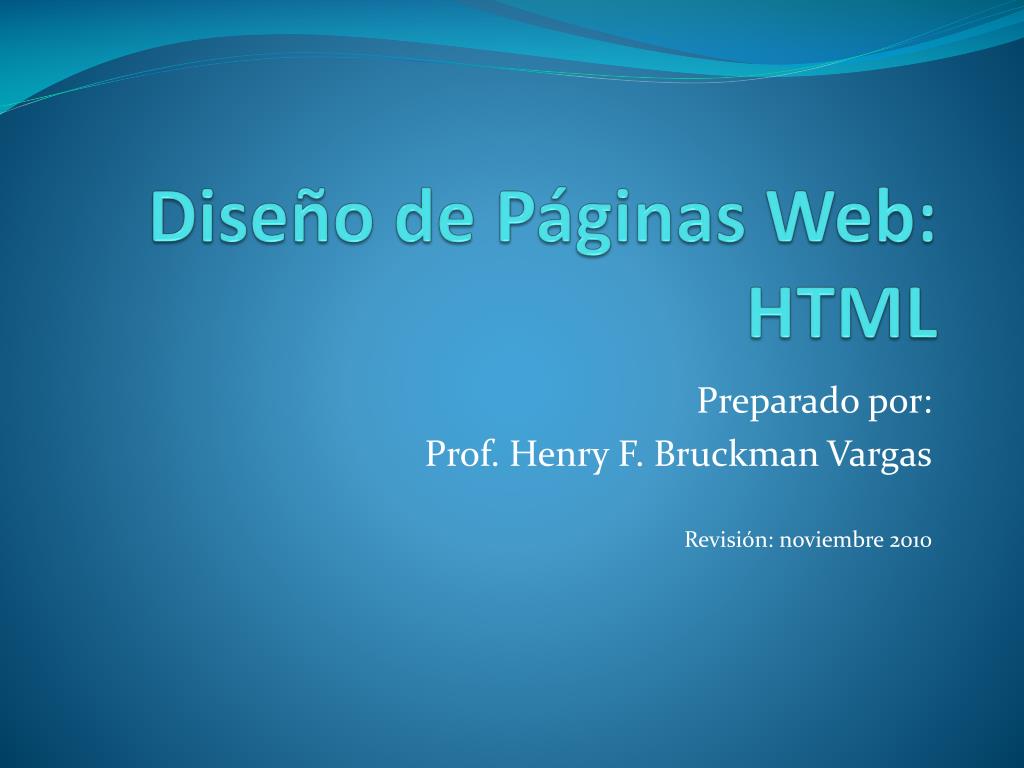 Diseño de Páginas Web: HTML

Preparado por:
Prof. Henry F. Bruckman Vargas

Revisión: noviembre 2010